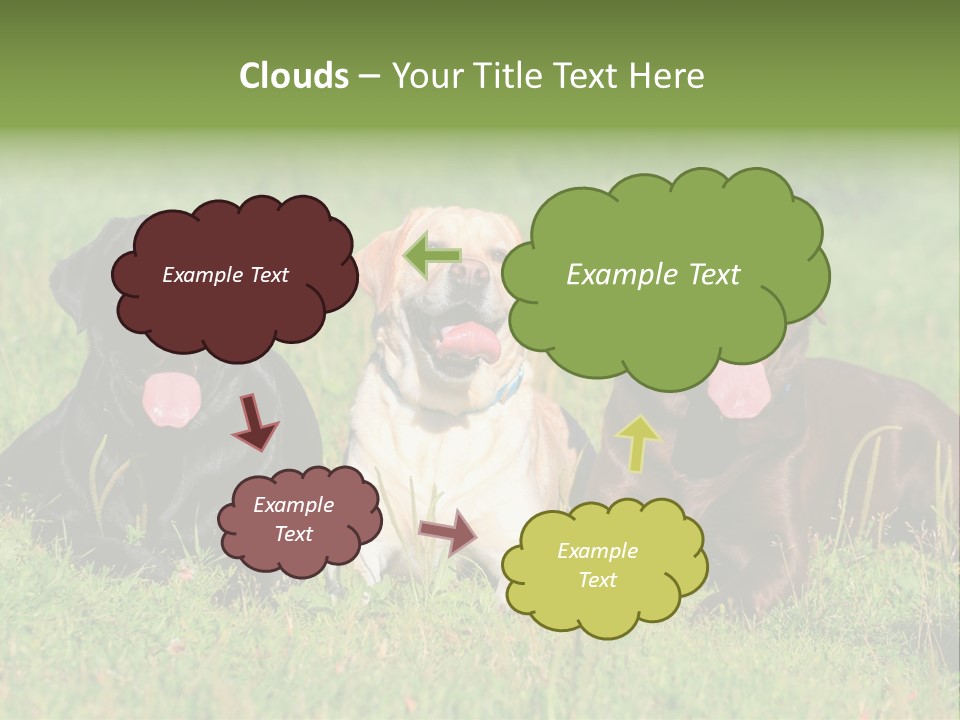 Clouds – Your Title Text Here

Example Text

Example Text

Example Text

Example Text